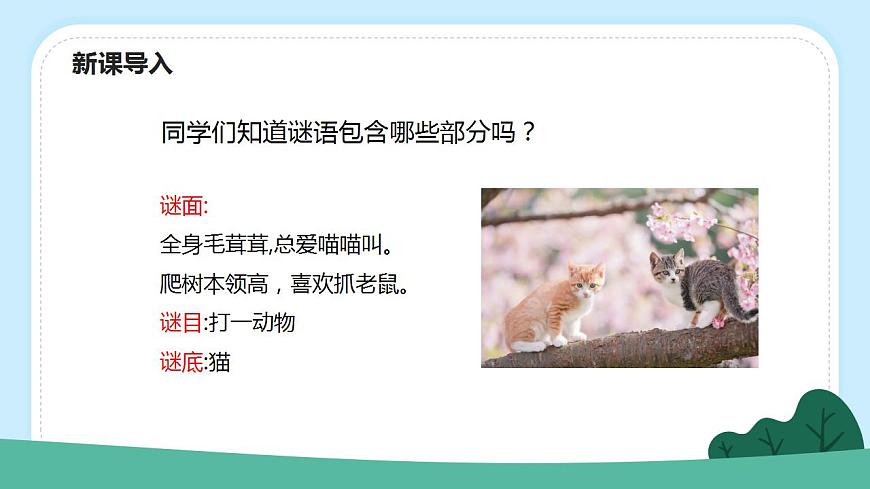 新课导入

同学们知道谜语包含哪些部分吗？

谜面:
全身毛茸茸,总爱喵喵叫。
爬树本领高，喜欢抓老鼠。
谜目:打一动物
谜底:猫